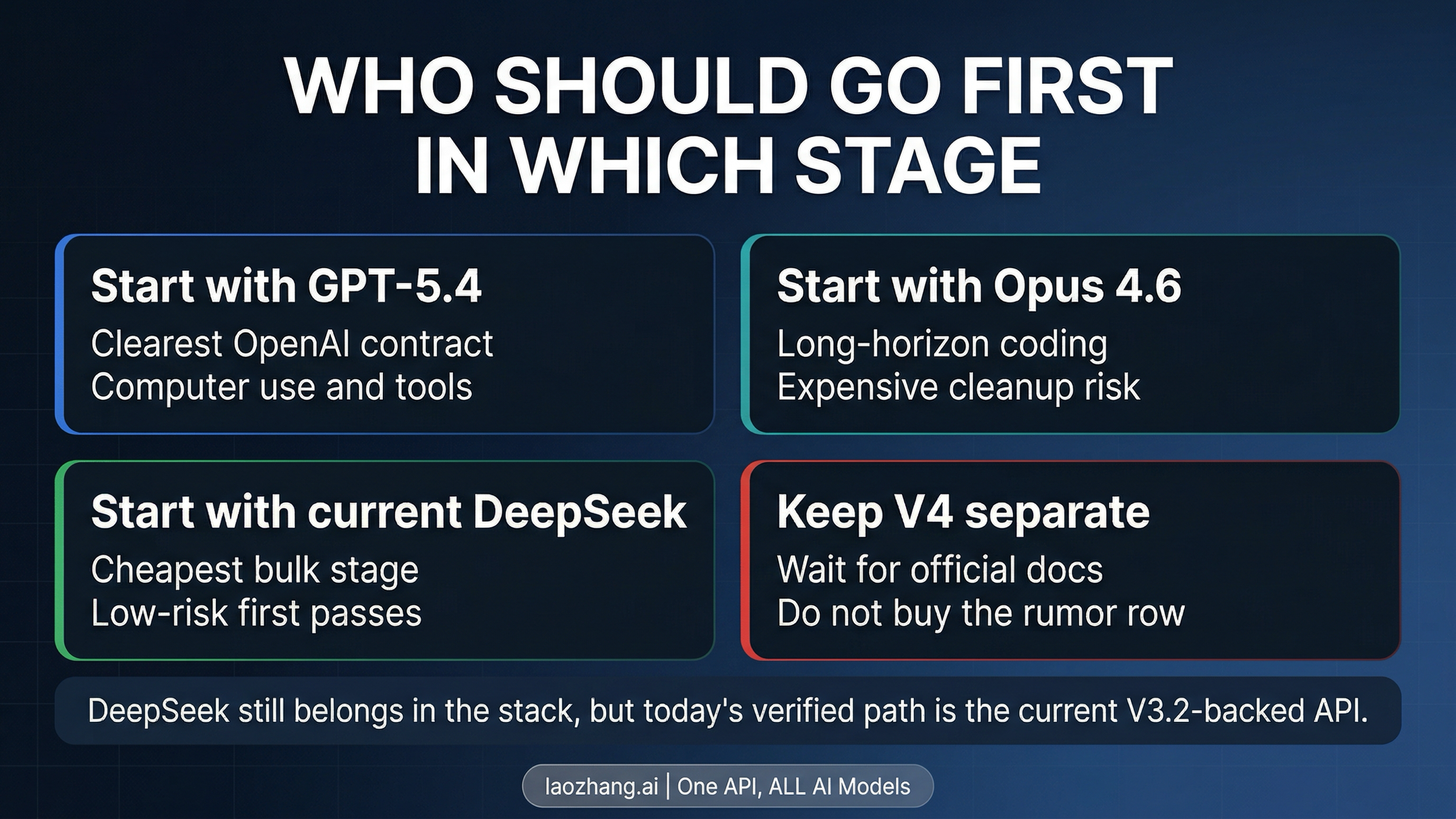 WHO SHOULD GO FIRST IN WHICH STAGE

Start with GPT-5.4
Clearest OpenAI contract
Computer use and tools

Start with Opus 4.6
Long-horizon coding
Expensive cleanup risk

Start with current DeepSeek
Cheapest bulk stage
Low-risk first passes

Keep V4 separate
Wait for official docs
Do not buy the rumor row

DeepSeek still belongs in the stack, but today's verified path is the current V3.2-backed API.

laozhang.ai | One API, ALL AI Models